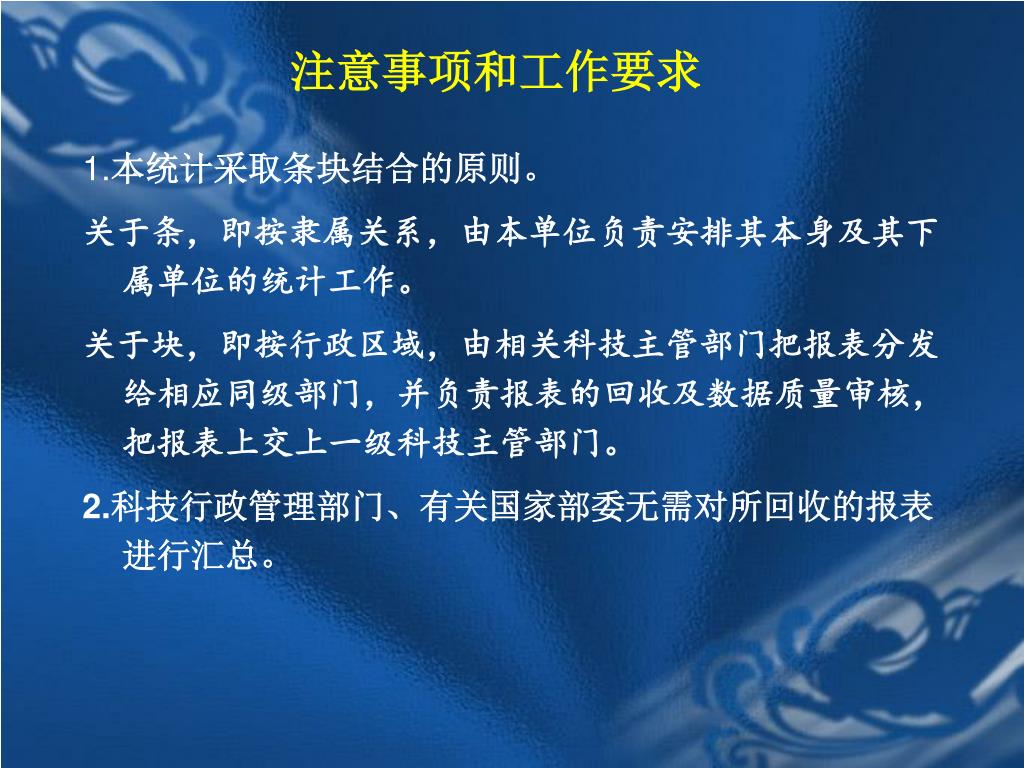 注意事项和工作要求

1.本统计采取条块结合的原则。

关于条，即按隶属关系，由本单位负责安排其本身及其下属单位的统计工作。

关于块，即按行政区域，由相关科技主管部门把报表分发给相应同级部门，并负责报表的回收及数据质量审核，把报表上交上一级科技主管部门。

2.科技行政管理部门、有关国家部委无需对所回收的报表进行汇总。